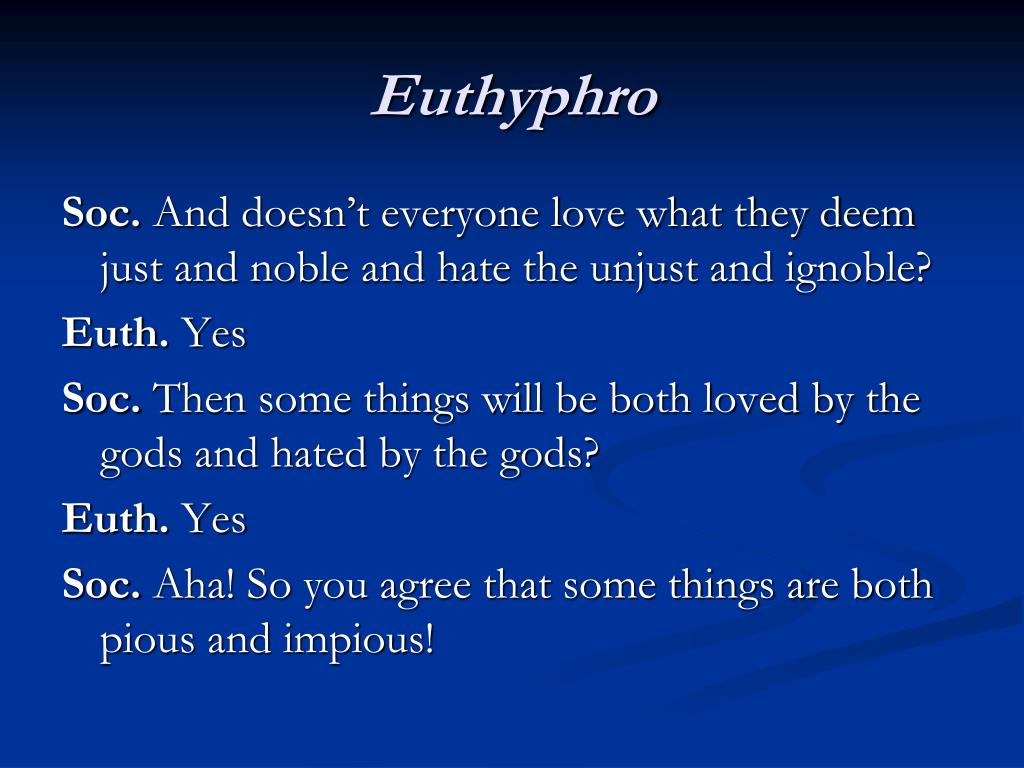 Euthyphro

Soc. And doesn’t everyone love what they deem just and noble and hate the unjust and ignoble?

Euth. Yes

Soc. Then some things will be both loved by the gods and hated by the gods?

Euth. Yes

Soc. Aha! So you agree that some things are both pious and impious!